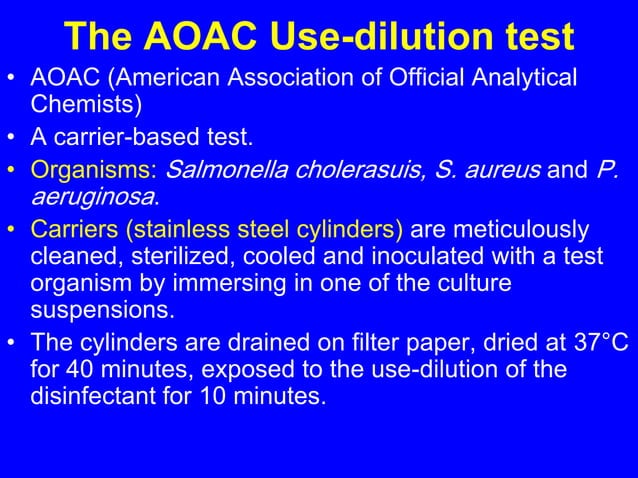 The AOAC Use-dilution test

• AOAC (American Association of Official Analytical Chemists)

• A carrier-based test.

• Organisms: Salmonella cholerasuis, S. aureus and P. aeruginosa.

• Carriers (stainless steel cylinders) are meticulously cleaned, sterilized, cooled and inoculated with a test organism by immersing in one of the culture suspensions.

• The cylinders are drained on filter paper, dried at 37°C for 40 minutes, exposed to the use-dilution of the disinfectant for 10 minutes.